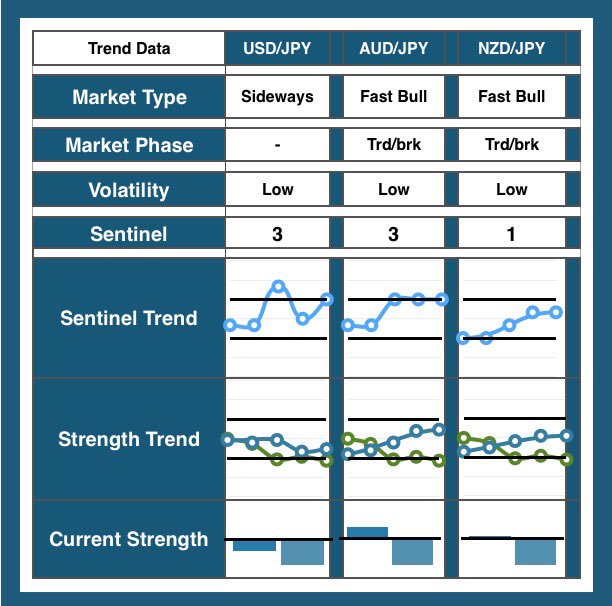 | Trend Data | USD/JPY | AUD/JPY | NZD/JPY |
|---|---|---|---|
| Market Type | Sideways | Fast Bull | Fast Bull |
| Market Phase | - | Trd/brk | Trd/brk |
| Volatility | Low | Low | Low |
| Sentinel | 3 | 3 | 1 |
| Sentinel Trend | | | |
| Strength Trend | | | |
| Current Strength | | | |